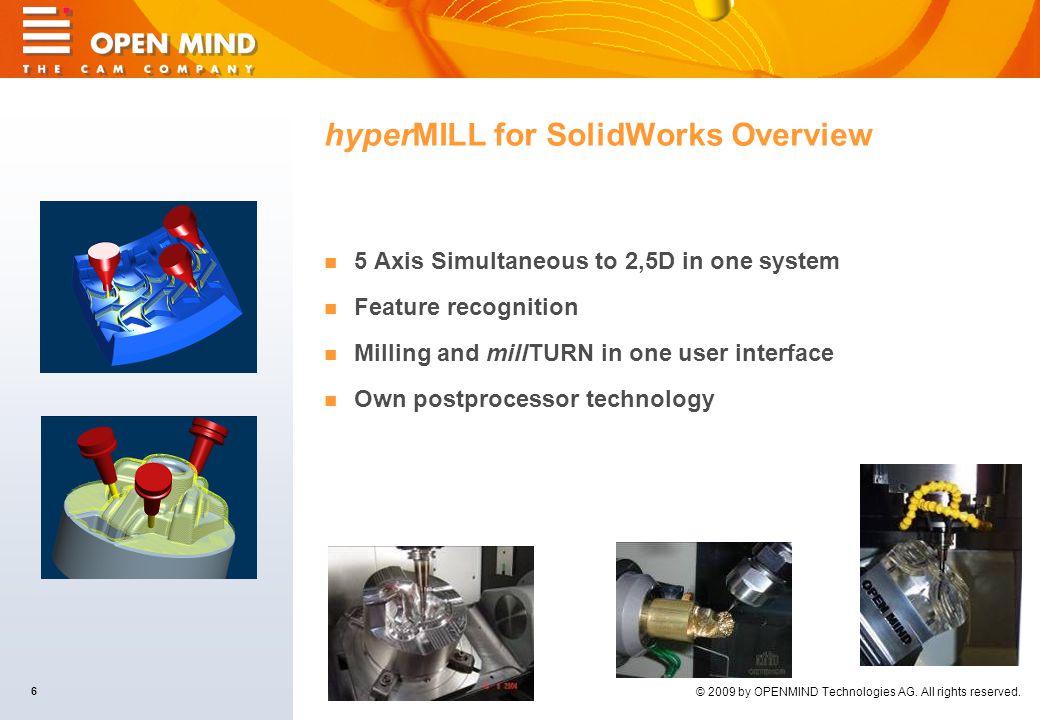 OPEN MIND
THE CAM COMPANY

hyperMILL for SolidWorks Overview

5 Axis Simultaneous to 2,5D in one system
Feature recognition
Milling and millTURN in one user interface
Own postprocessor technology

OPEN MIND

6

© 2009 by OPENMIND Technologies AG. All rights reserved.